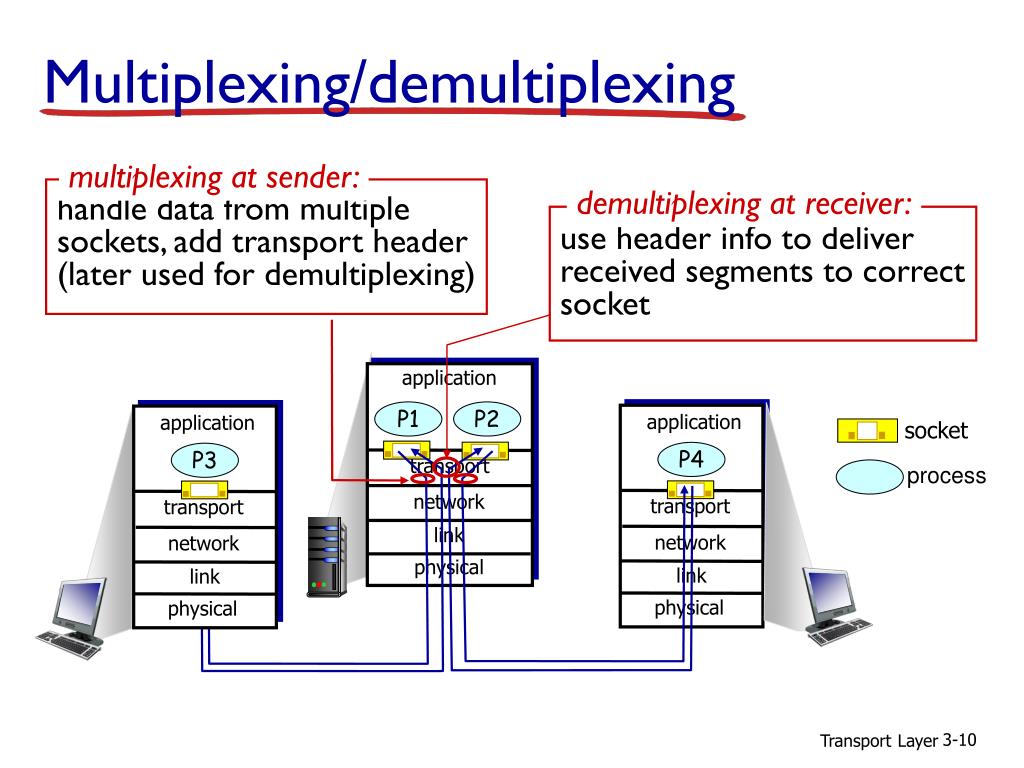 Multiplexing/demultiplexing

multiplexing at sender:
handle data from multiple sockets, add transport header (later used for demultiplexing)

demultiplexing at receiver:
use header info to deliver received segments to correct socket

application
P3
transport
network
link
physical

application
P1
P2
transport
network
link
physical

application
P4
transport
network
link
physical

socket
process

Transport Layer 3-10